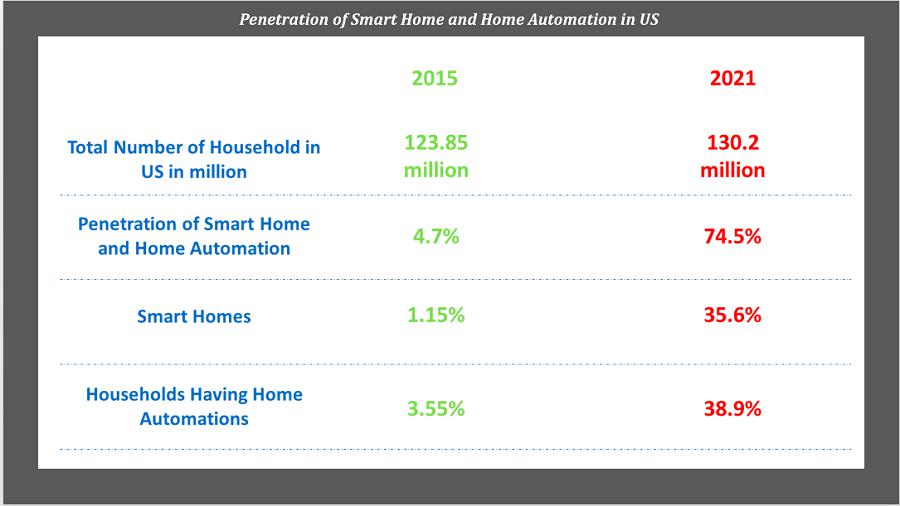 Penetration of Smart Home and Home Automation in US

| | 2015 | 2021 |
|---|---|---|
| Total Number of Household in US in million | 123.85 million | 130.2 million |
| Penetration of Smart Home and Home Automation | 4.7% | 74.5% |
| Smart Homes | 1.15% | 35.6% |
| Households Having Home Automations | 3.55% | 38.9% |